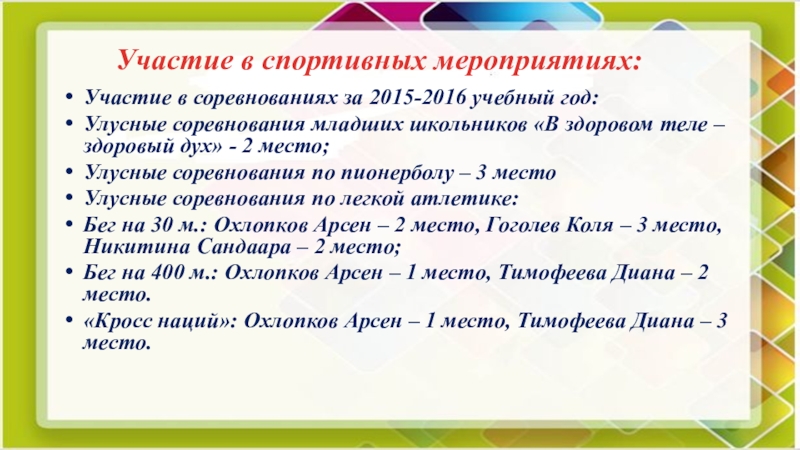 Участие в спортивных мероприятиях:

• Участие в соревнованиях за 2015-2016 учебный год:
• Улусные соревнования младших школьников «В здоровом теле – здоровый дух» - 2 место;
• Улусные соревнования по пионерболу – 3 место
• Улусные соревнования по легкой атлетике:
• Бег на 30 м.: Охлопков Арсен – 2 место, Гоголев Коля – 3 место, Никитина Сандаара – 2 место;
• Бег на 400 м.: Охлопков Арсен – 1 место, Тимофеева Диана – 2 место.
• «Кросс наций»: Охлопков Арсен – 1 место, Тимофеева Диана – 3 место.